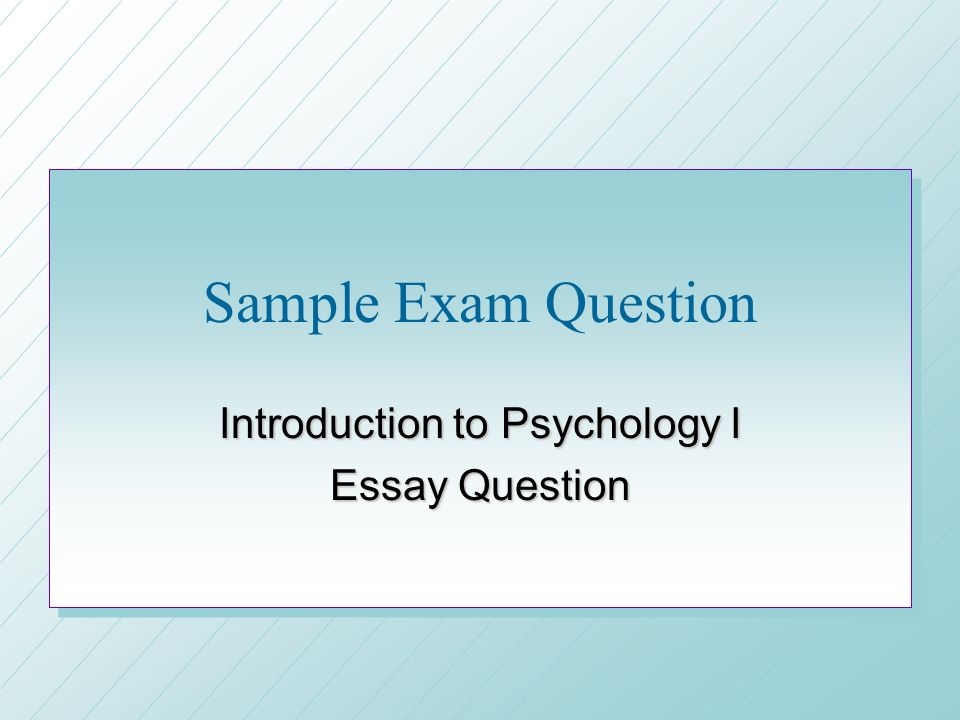 Sample Exam Question

Introduction to Psychology I
Essay Question